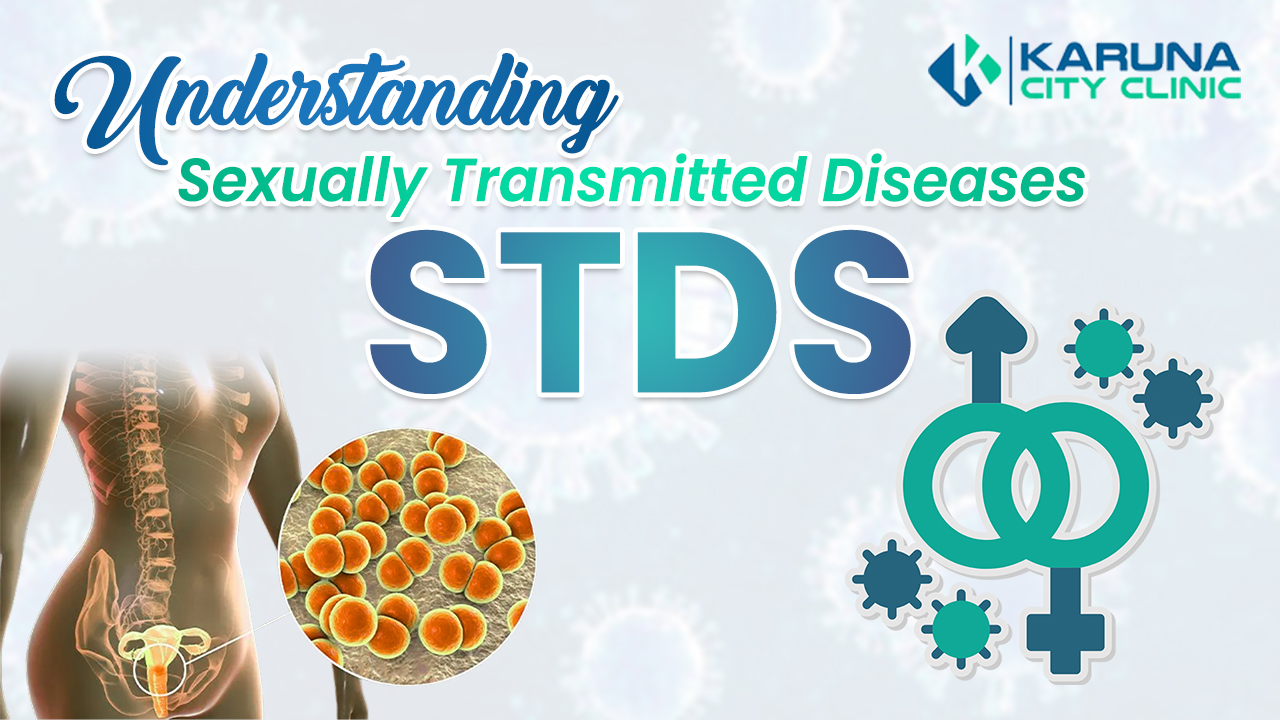 KARUNA CITY CLINIC

Understanding
Sexually Transmitted Diseases
STDS